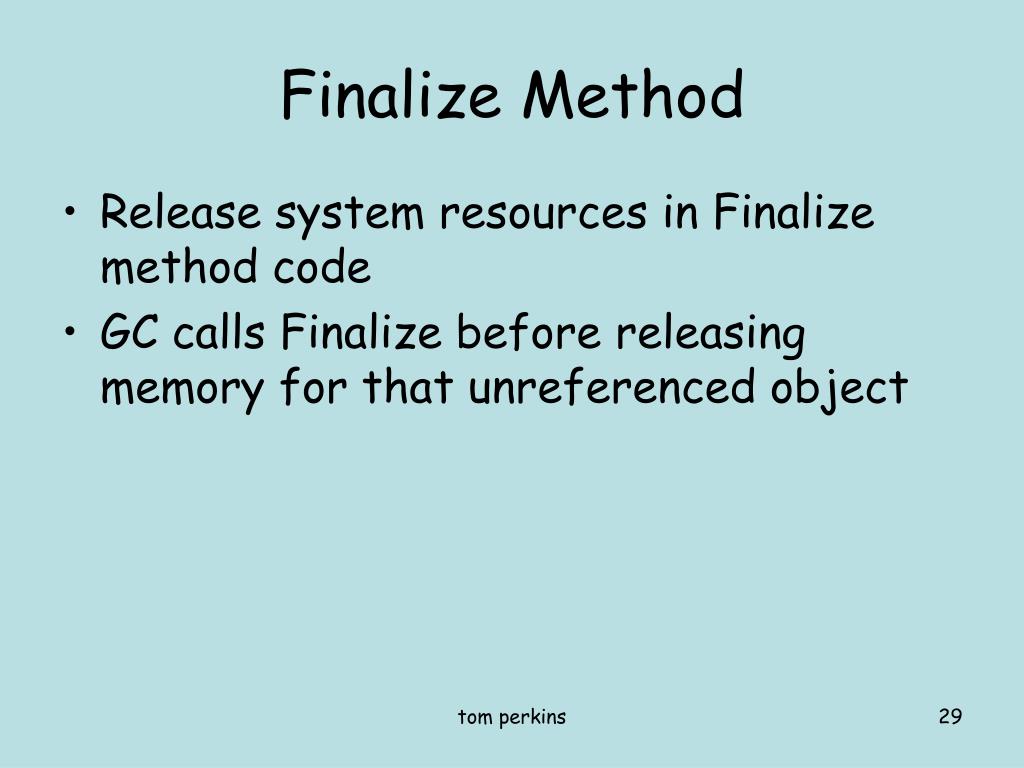 Finalize Method

• Release system resources in Finalize method code
• GC calls Finalize before releasing memory for that unreferenced object

tom perkins

29